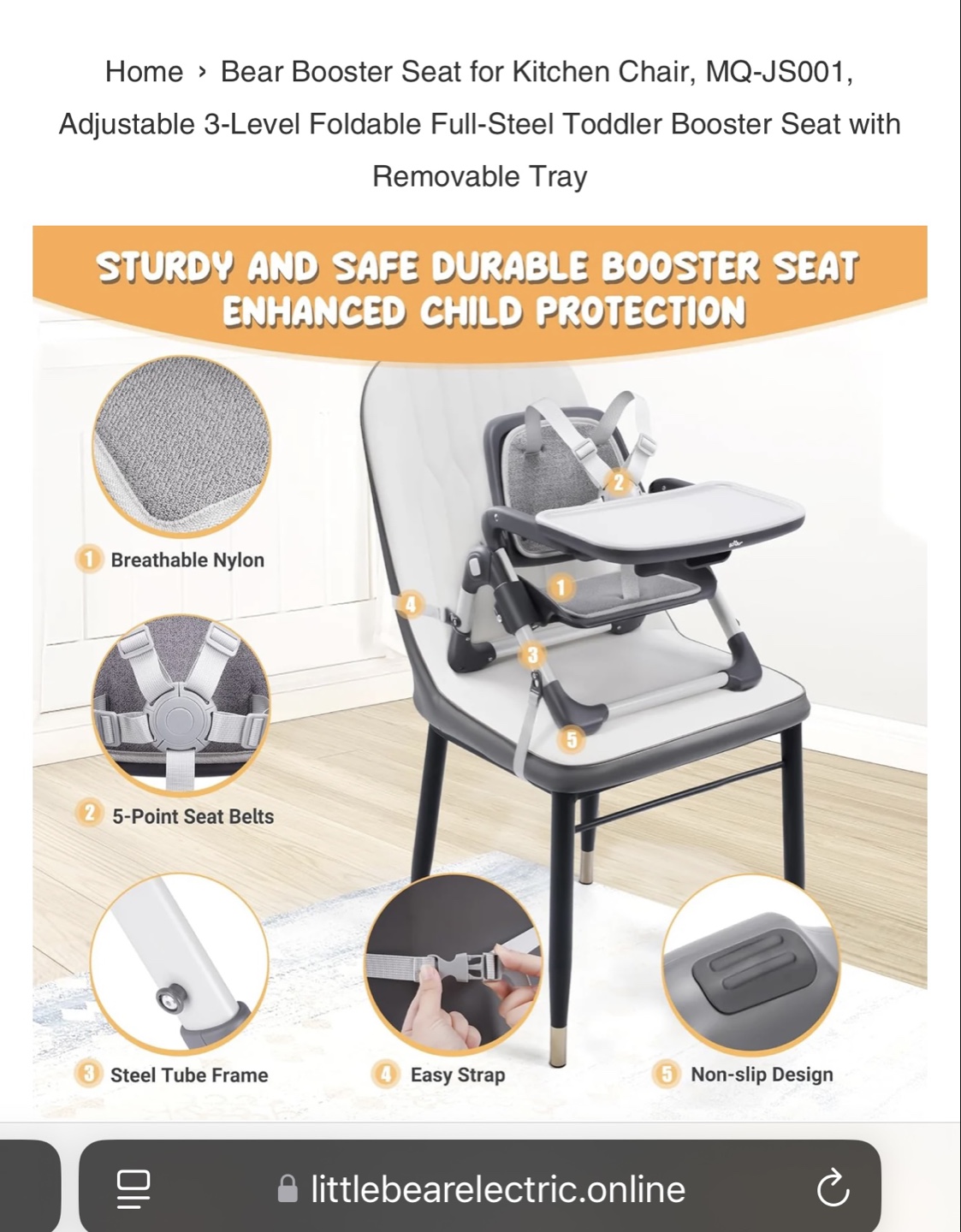 Home › Bear Booster Seat for Kitchen Chair, MQ-JS001, Adjustable 3-Level Foldable Full-Steel Toddler Booster Seat with Removable Tray

STURDY AND SAFE DURABLE BOOSTER SEAT
ENHANCED CHILD PROTECTION

1 Breathable Nylon

2 5-Point Seat Belts

3 Steel Tube Frame

4 Easy Strap

5 Non-slip Design

2
1
4
3
5

littlebearelectric.online